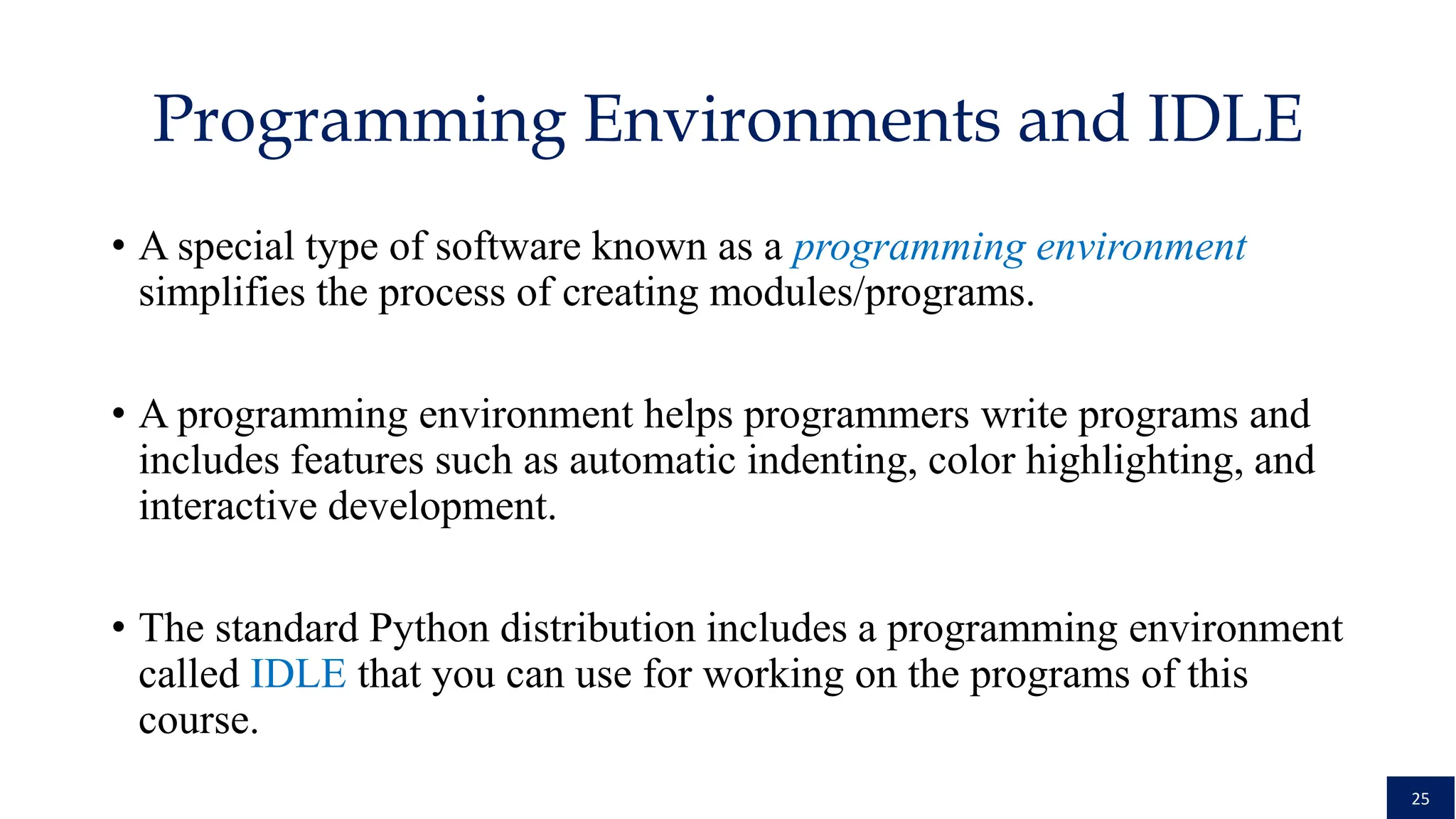 Programming Environments and IDLE

• A special type of software known as a programming environment simplifies the process of creating modules/programs.

• A programming environment helps programmers write programs and includes features such as automatic indenting, color highlighting, and interactive development.

• The standard Python distribution includes a programming environment called IDLE that you can use for working on the programs of this course.

25